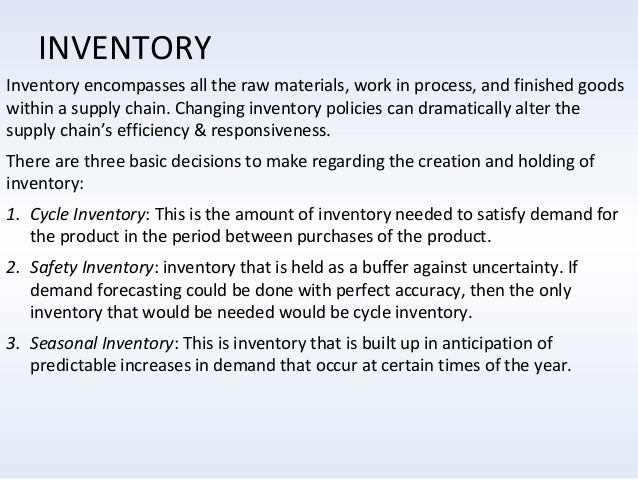 INVENTORY

Inventory encompasses all the raw materials, work in process, and finished goods within a supply chain. Changing inventory policies can dramatically alter the supply chain's efficiency & responsiveness.

There are three basic decisions to make regarding the creation and holding of inventory:

1. Cycle Inventory: This is the amount of inventory needed to satisfy demand for the product in the period between purchases of the product.

2. Safety Inventory: inventory that is held as a buffer against uncertainty. If demand forecasting could be done with perfect accuracy, then the only inventory that would be needed would be cycle inventory.

3. Seasonal Inventory: This is inventory that is built up in anticipation of predictable increases in demand that occur at certain times of the year.